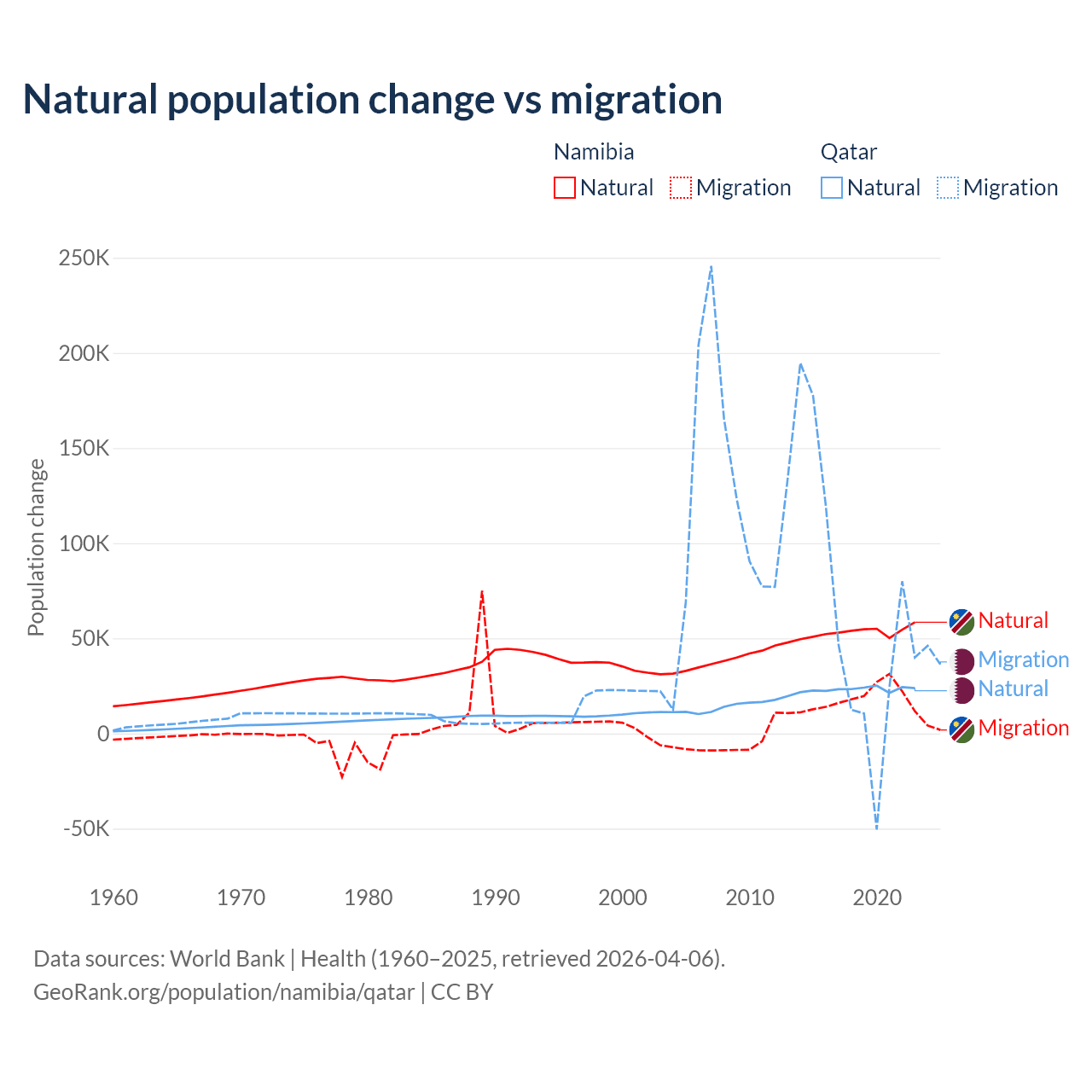 Natural population change vs migration

Namibia
Natural Migration

Qatar
Natural Migration

Population change

250K
200K
150K
100K
50K
0
-50K

1960
1970
1980
1990
2000
2010
2020

Natural
Migration
Natural
Migration

Data sources: World Bank | Health (1960–2025, retrieved 2026-04-06).
GeoRank.org/population/namibia/qatar | CC BY